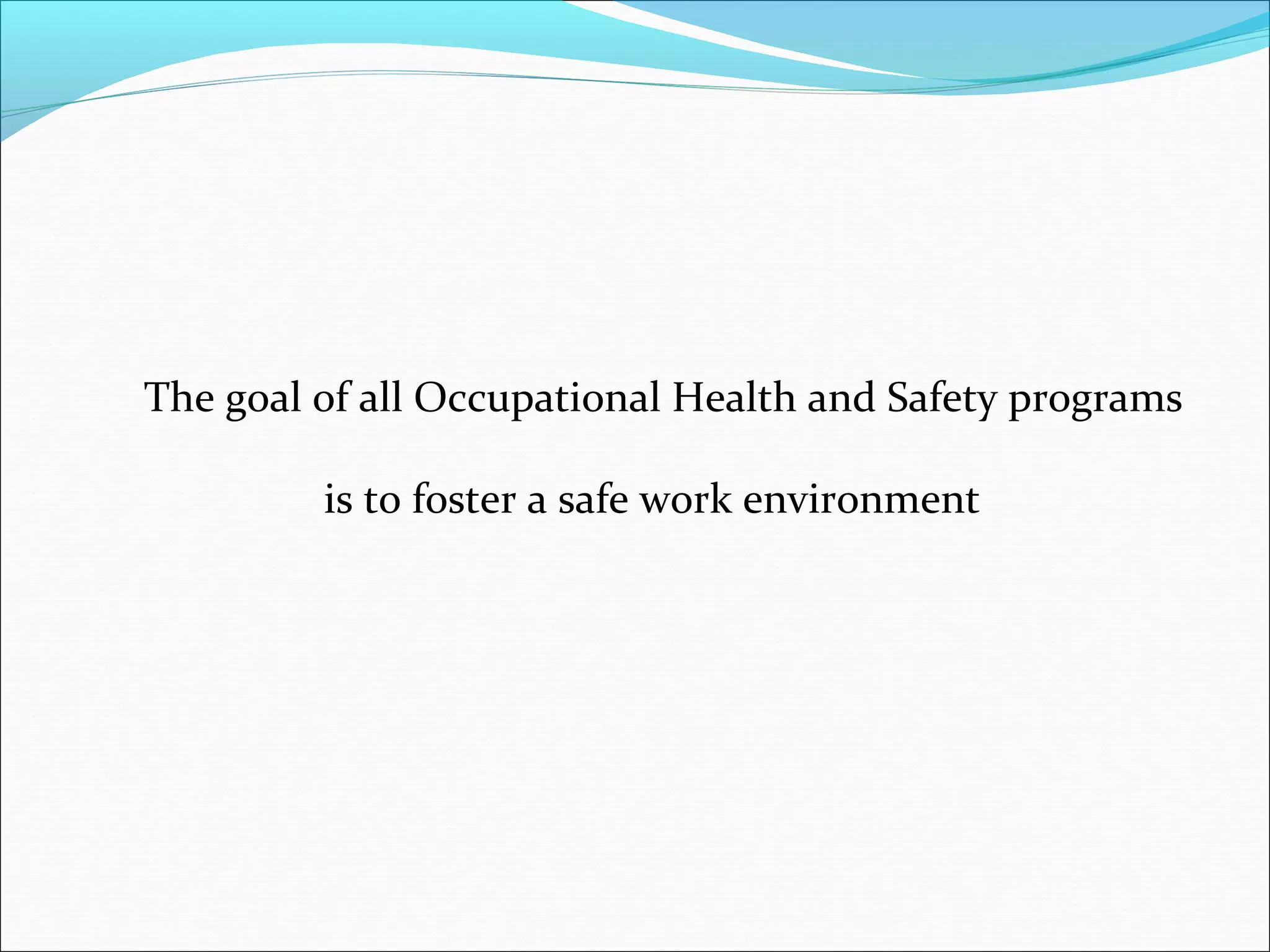 The goal of all Occupational Health and Safety programs

is to foster a safe work environment